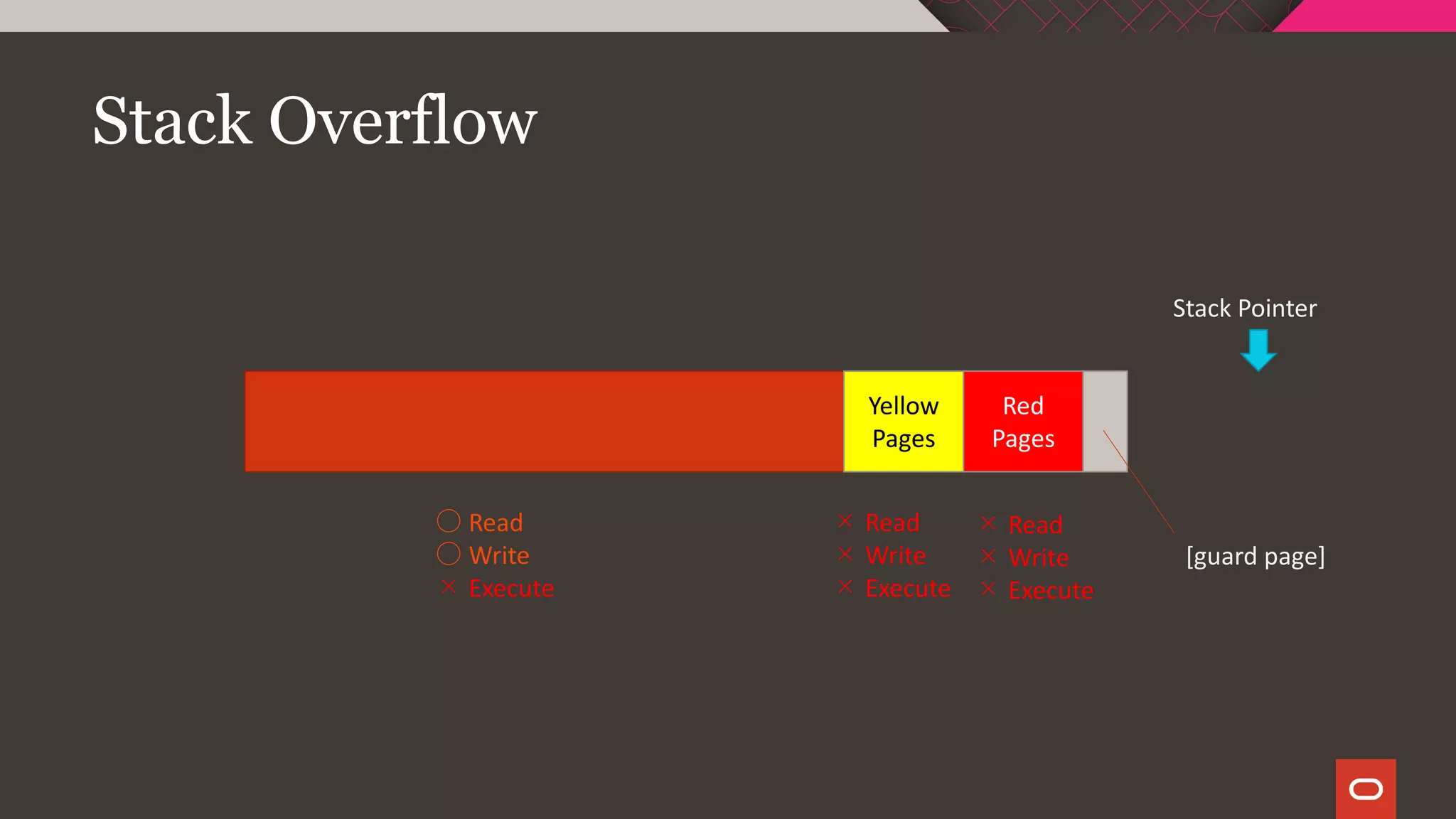 Stack Overflow

Stack Pointer

Yellow Pages

Red Pages

○ Read
○ Write
× Execute

× Read
× Write
× Execute

× Read
× Write
× Execute

[guard page]